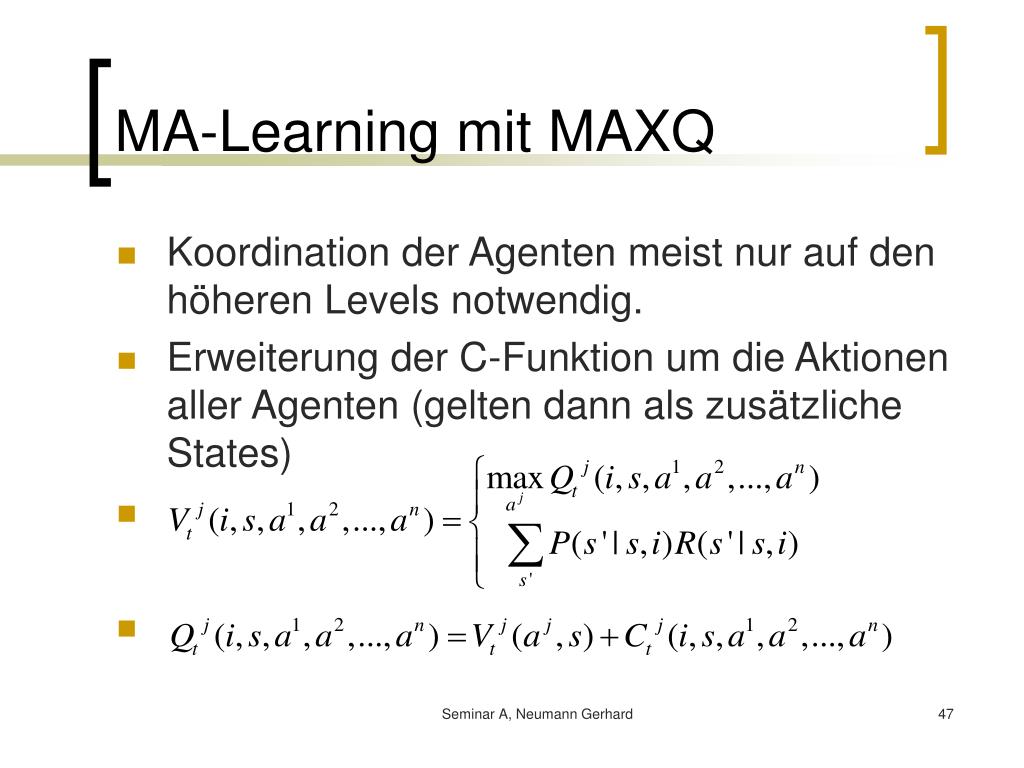 MA-Learning mit MAXQ

Koordination der Agenten meist nur auf den höheren Levels notwendig.

Erweiterung der C-Funktion um die Aktionen aller Agenten (gelten dann als zusätzliche States)

$V_t^j(i,s,a^1,a^2,...,a^n) = \begin{cases} \max_{a^j} Q_t^j(i,s,a^1,a^2,...,a^n) \\ \sum_{s'} P(s'|s,i)R(s'|s,i) \end{cases}$

$Q_t^j(i,s,a^1,a^2,...,a^n) = V_t^j(a^j,s) + C_t^j(i,s,a^1,a^2,...,a^n)$

Seminar A, Neumann Gerhard

47